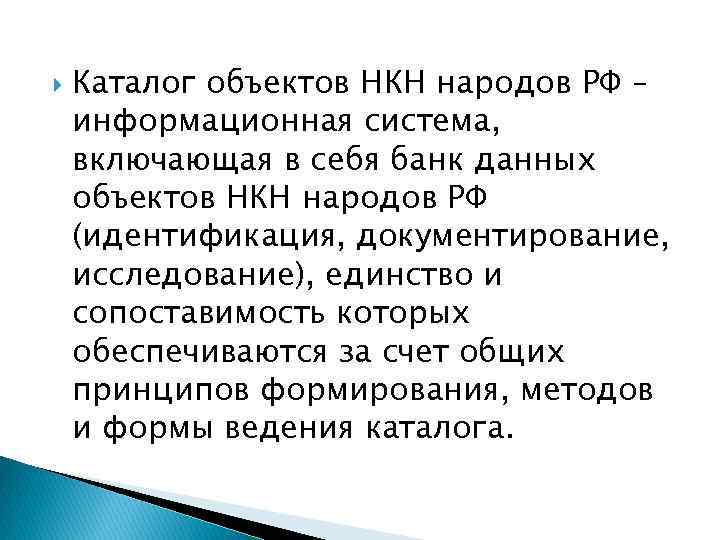 Каталог объектов НКН народов РФ – информационная система, включающая в себя банк данных объектов НКН народов РФ (идентификация, документирование, исследование), единство и сопоставимость которых обеспечиваются за счет общих принципов формирования, методов и формы ведения каталога.